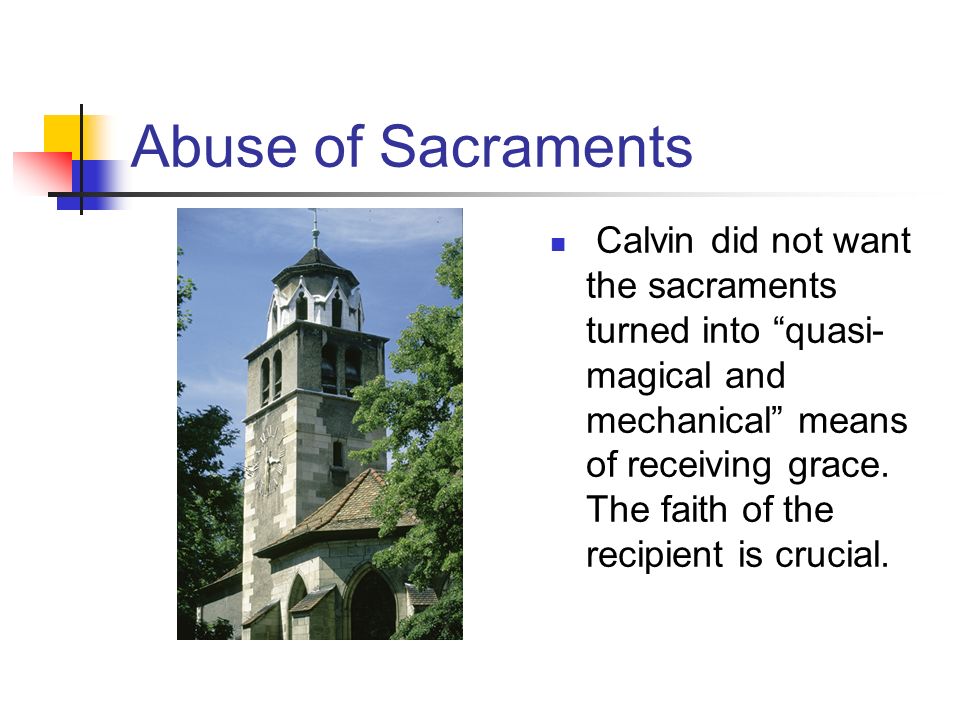 Abuse of Sacraments

Calvin did not want the sacraments turned into “quasi-magical and mechanical” means of receiving grace. The faith of the recipient is crucial.